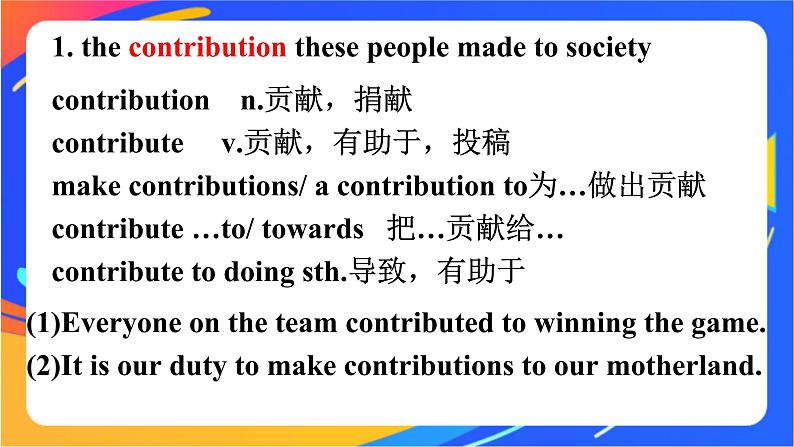 1. the contribution these people made to society

contribution n.贡献，捐献
contribute v.贡献，有助于，投稿
make contributions/ a contribution to为…做出贡献
contribute …to/ towards 把…贡献给…
contribute to doing sth.导致，有助于

(1)Everyone on the team contributed to winning the game.
(2)It is our duty to make contributions to our motherland.